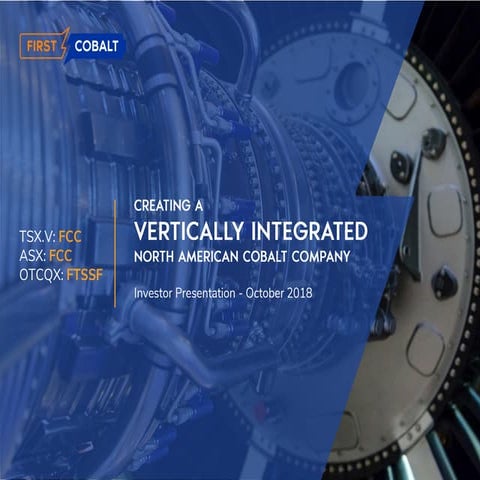 FIRST COBALT

TSX.V: FCC
ASX: FCC
OTCQX: FTSSF

CREATING A
VERTICALLY INTEGRATED
NORTH AMERICAN COBALT COMPANY

Investor Presentation - October 2018